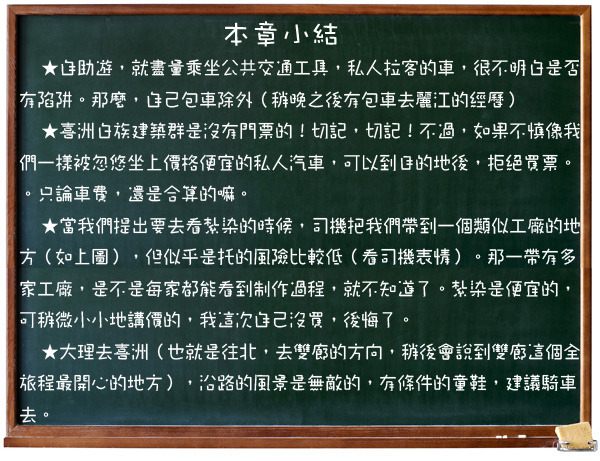 本章小結

★自助遊，就盡量乘坐公共交通工具，私人拉客的車，很不明白是否有陷阱。那麼，自己包車除外（稍晚之後有包車去麗江的經歷）

★喜洲白族建築群是沒有門票的！切記，切記！不過，如果不慎像我們一樣被忽悠坐上價格便宜的私人汽車，可以到目的地後，拒絕買票。。只論車費，還是合算的嘛。

★當我們提出要去看紮染的時候，司機把我們帶到一個類似工廠的地方（如上圖），但似乎是托的風險比較低（看司機表情）。那一帶有多家工廠，是不是每家都能看到制作過程，就不知道了。紮染是便宜的，可稍微小小地講價的，我這次自己沒買，後悔了。

★大理去喜洲（也就是往北，去雙廊的方向，稍後會說到雙廊這個全旅程最開心的地方），沿路的風景是無敵的，有條件的童鞋，建議騎車去。